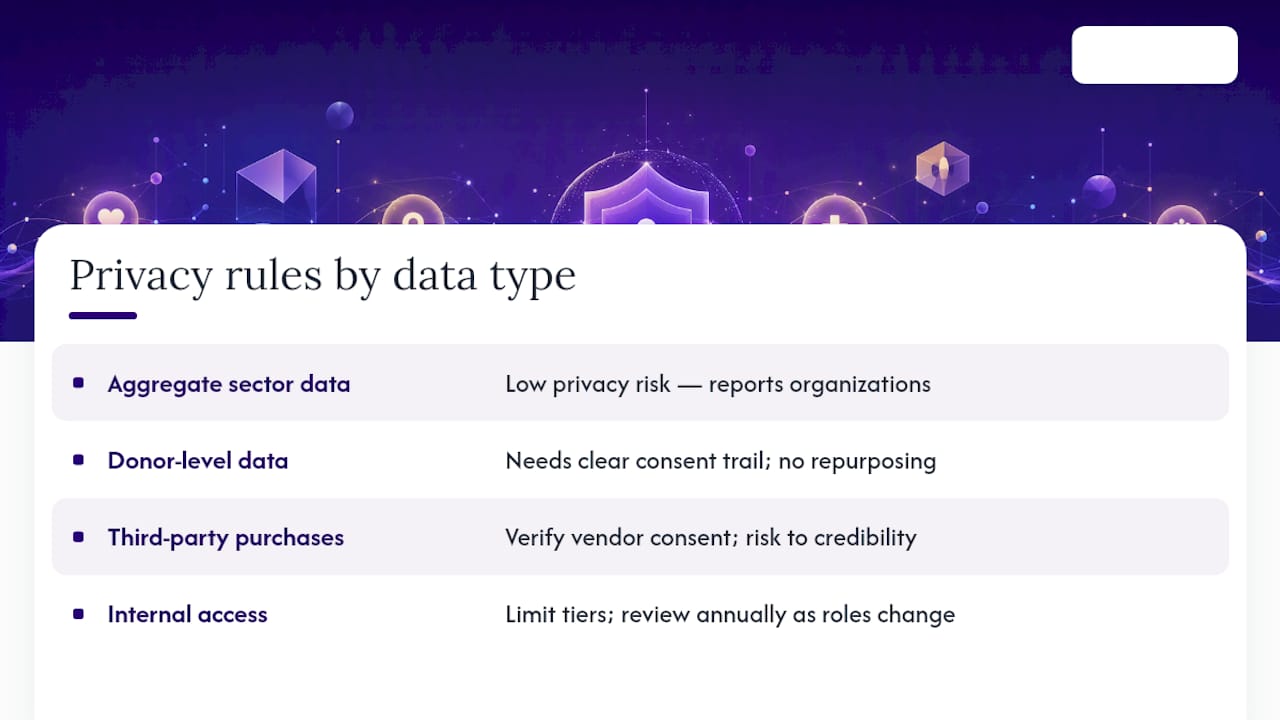 Privacy rules by data type

| | |
|---|---|
| Aggregate sector data | Low privacy risk — reports organizations |
| Donor-level data | Needs clear consent trail; no repurposing |
| Third-party purchases | Verify vendor consent; risk to credibility |
| Internal access | Limit tiers; review annually as roles change |